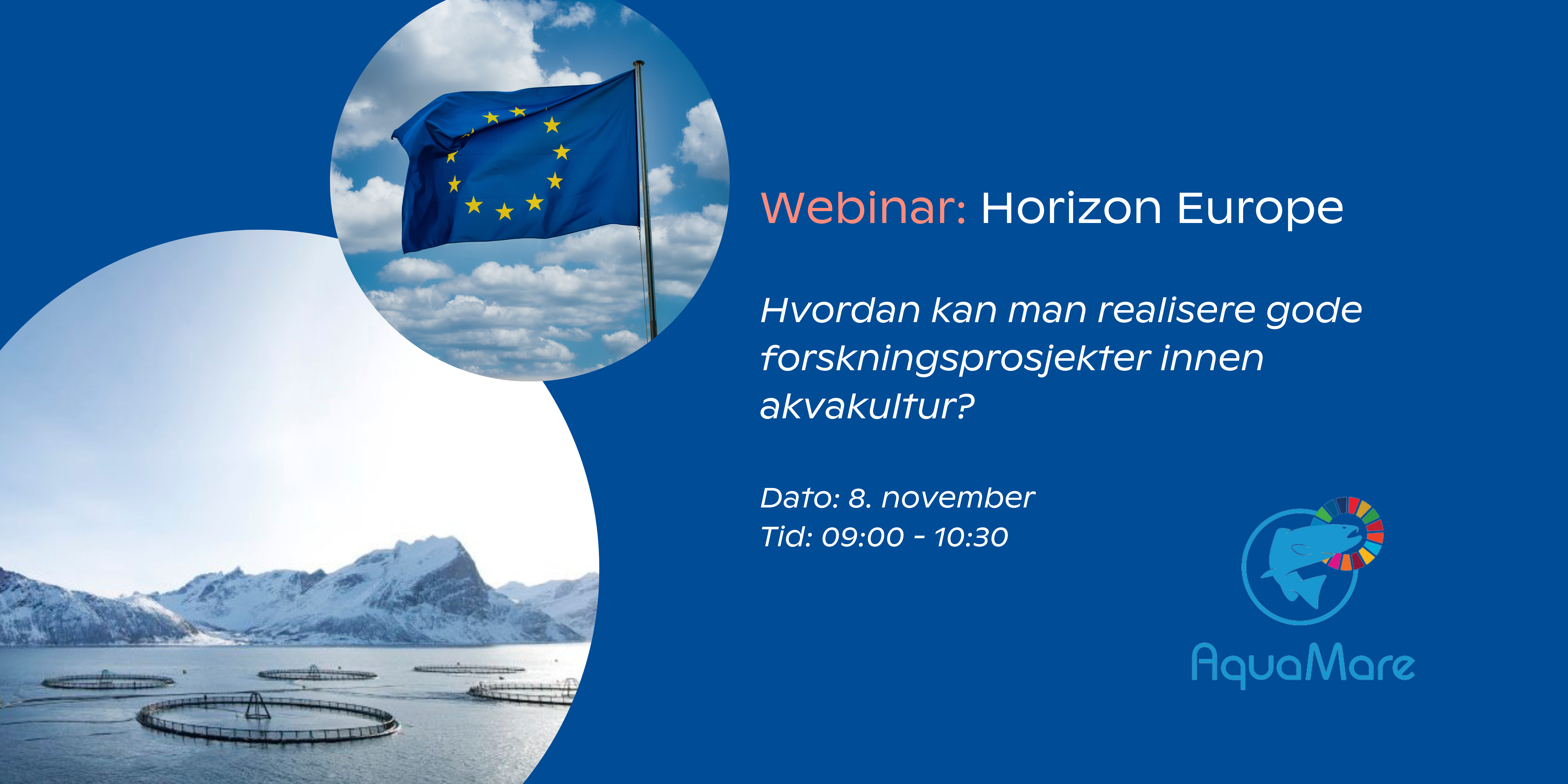 Webinar: Horizon Europe

Hvordan kan man realisere gode forskningsprosjekter innen akvakultur?

Dato: 8. november
Tid: 09:00 - 10:30

AquaMare